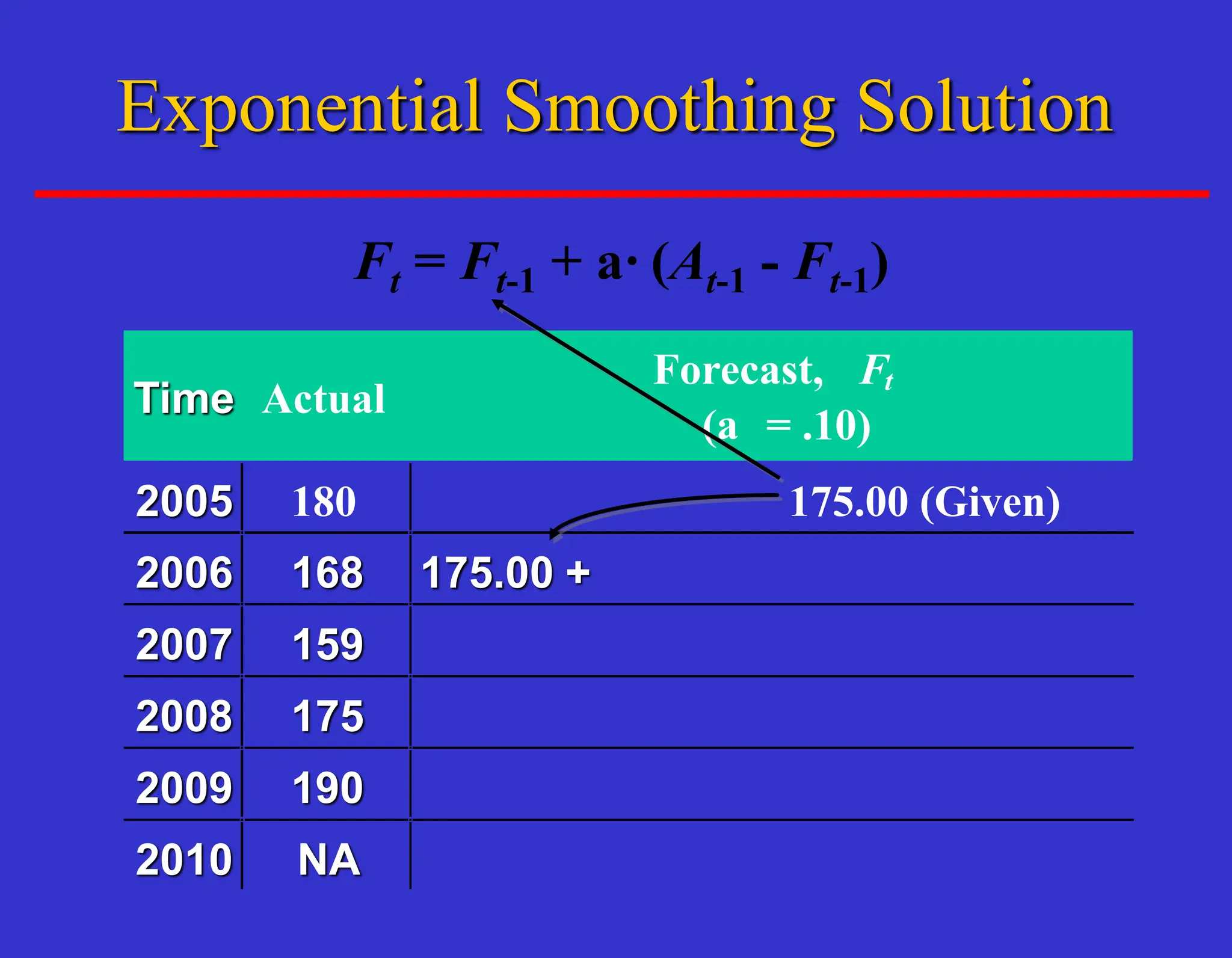 Exponential Smoothing Solution

$F_t = F_{t-1} + a \cdot (A_{t-1} - F_{t-1})$

| Time | Actual | Forecast, $F_t$ (a = .10) |
|---|---|---|
| 2005 | 180 | 175.00 (Given) |
| 2006 | 168 | 175.00 + |
| 2007 | 159 | |
| 2008 | 175 | |
| 2009 | 190 | |
| 2010 | NA | |